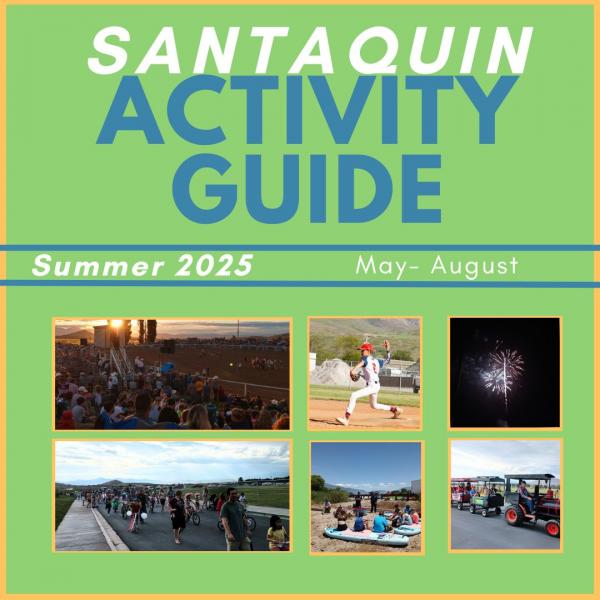 SANTAQUIN
ACTIVITY
GUIDE

Summer 2025 May- August